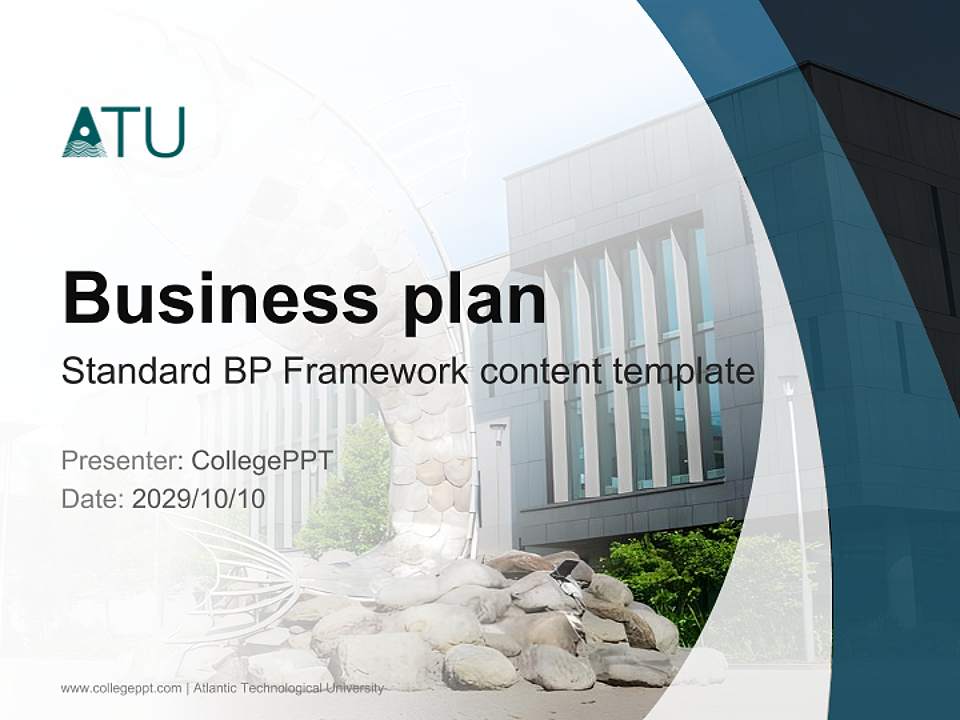 ATU

Business plan

Standard BP Framework content template

Presenter: CollegePPT
Date: 2029/10/10

www.collegeppt.com | Atlantic Technological University